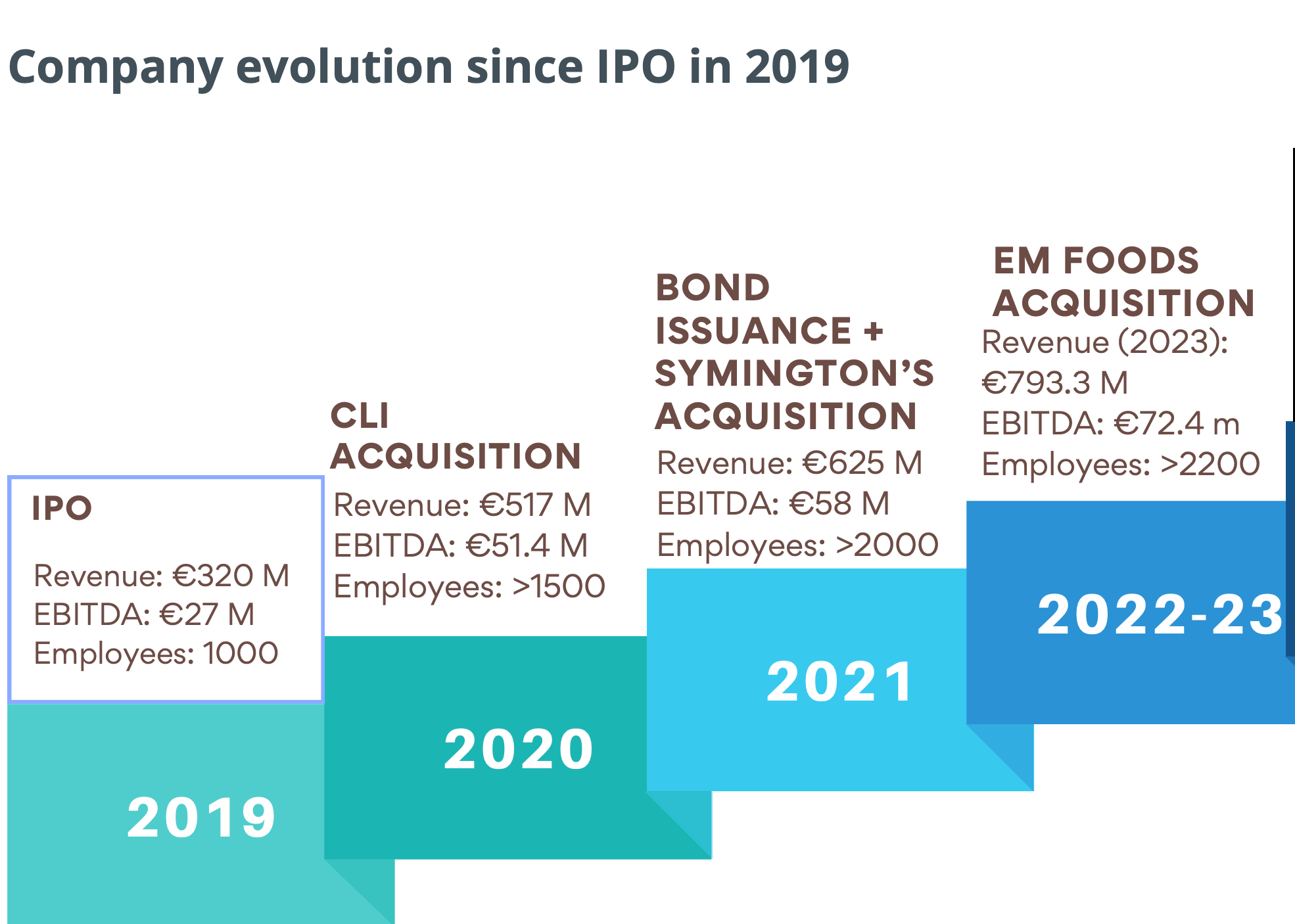 Company evolution since IPO in 2019

IPO

Revenue: €320 M
EBITDA: €27 M
Employees: 1000

2019

CLI ACQUISITION
Revenue: €517 M
EBITDA: €51.4 M
Employees: >1500

2020

BOND ISSUANCE + SYMINGTON'S ACQUISITION
Revenue: €625 M
EBITDA: €58 M
Employees: >2000

2021

EM FOODS ACQUISITION
Revenue (2023): €793.3 M
EBITDA: €72.4 m
Employees: >2200

2022-23